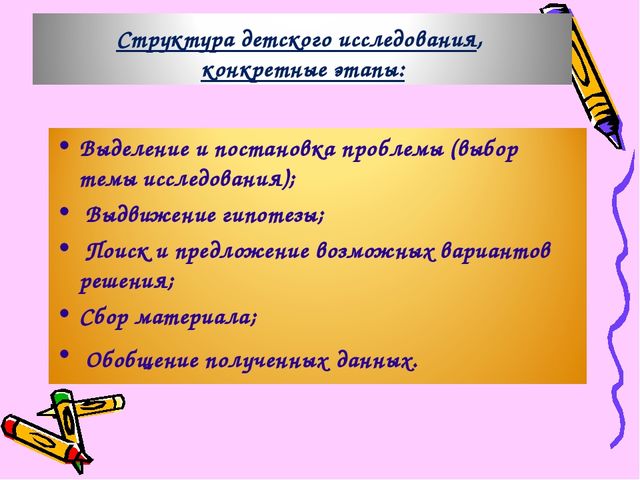 Структура детского исследования, конкретные этапы:

• Выделение и постановка проблемы (выбор темы исследования);
• Выдвижение гипотезы;
• Поиск и предложение возможных вариантов решения;
• Сбор материала;
• Обобщение полученных данных.